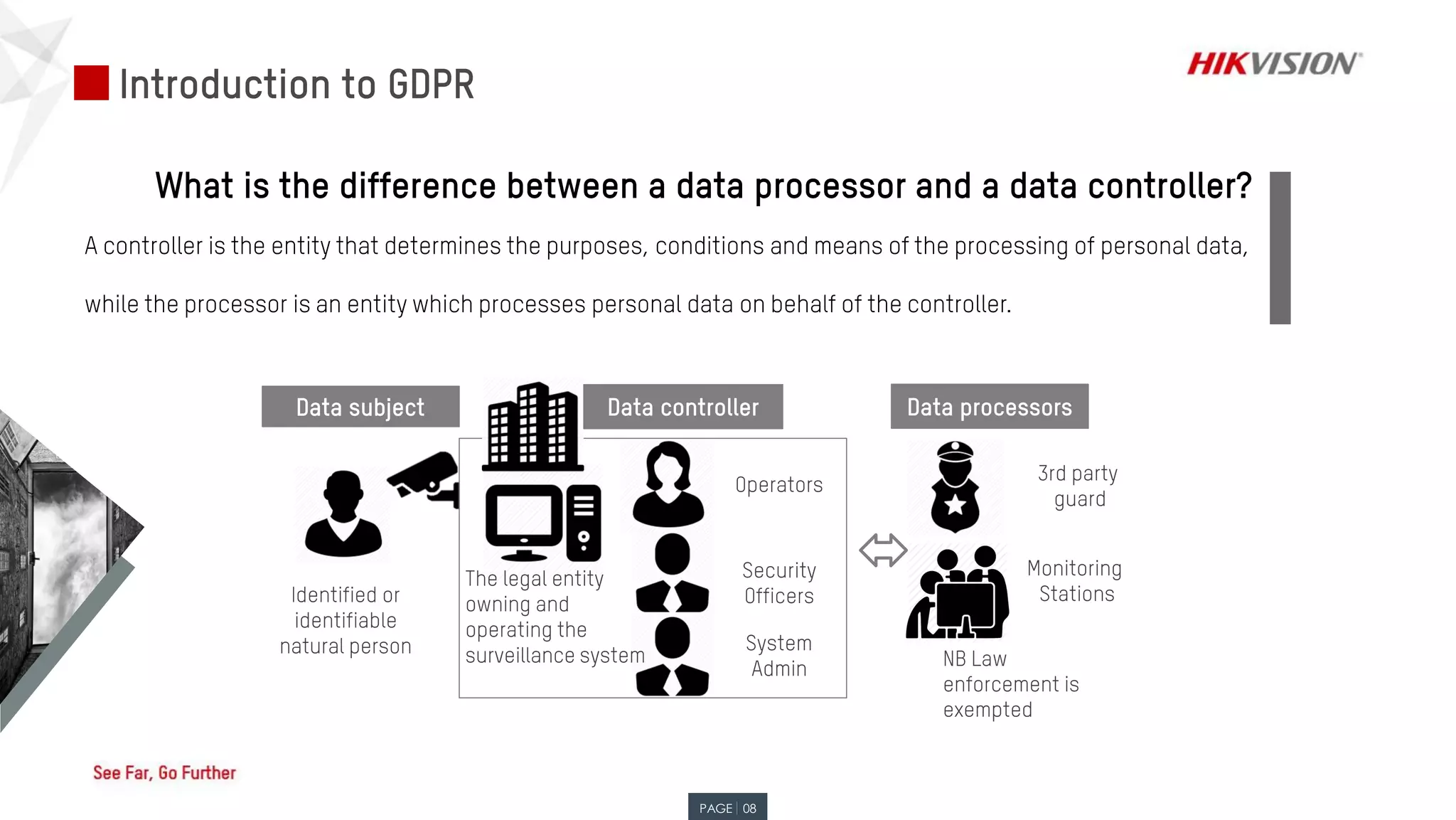 Introduction to GDPR

HIKVISION

What is the difference between a data processor and a data controller?

A controller is the entity that determines the purposes, conditions and means of the processing of personal data, while the processor is an entity which processes personal data on behalf of the controller.

Data subject

Identified or identifiable natural person

Data controller

The legal entity owning and operating the surveillance system

Operators

Security Officers

System Admin

Data processors

3rd party guard

Monitoring Stations

NB Law enforcement is exempted

See Far, Go Further

PAGE | 08